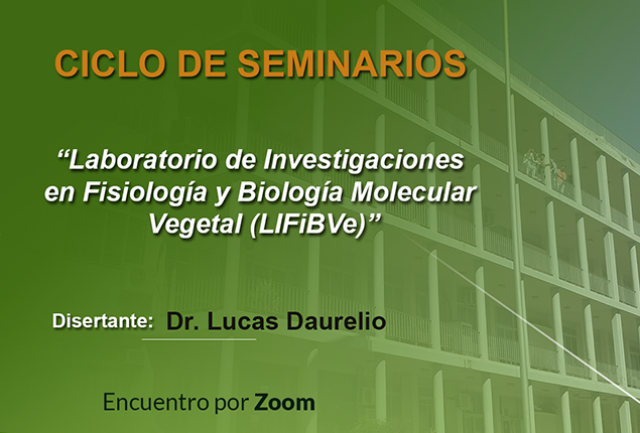 CICLO DE SEMINARIOS

“Laboratorio de Investigaciones en Fisiología y Biología Molecular Vegetal (LIFiBVe)”

Disertante: Dr. Lucas Daurelio

Encuentro por Zoom